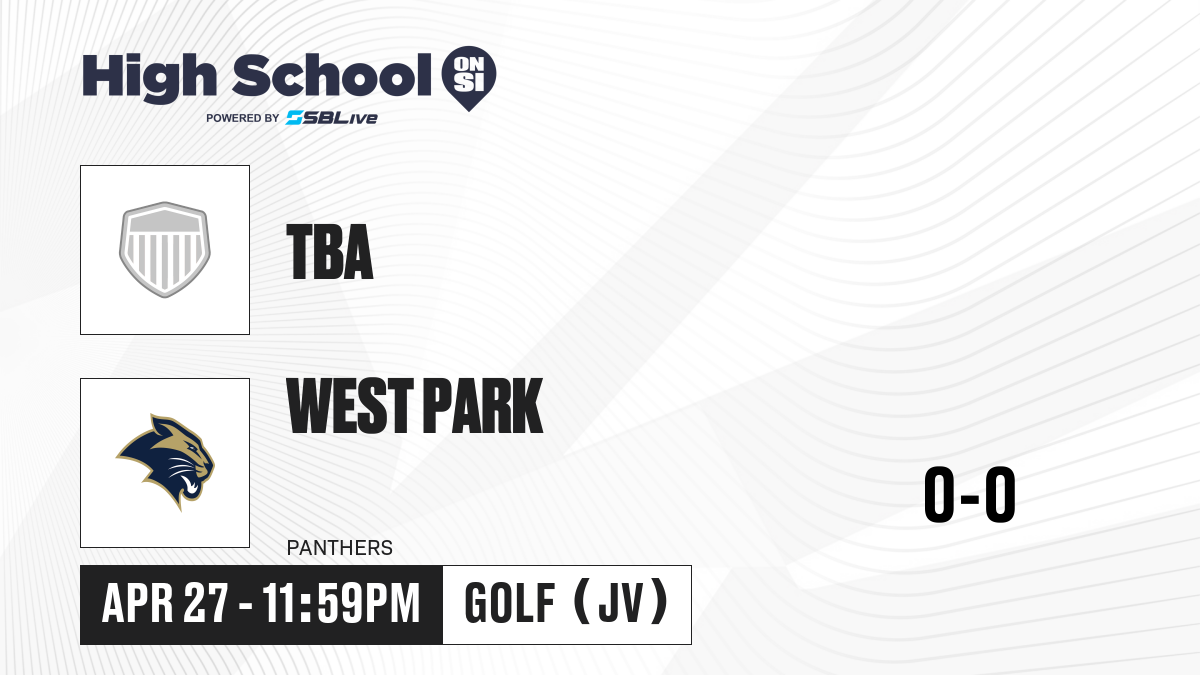 High School ON SI
POWERED BY SBLive

TBA

WEST PARK

PANTHERS

0-0

APR 27 - 11:59PM

GOLF (JV)